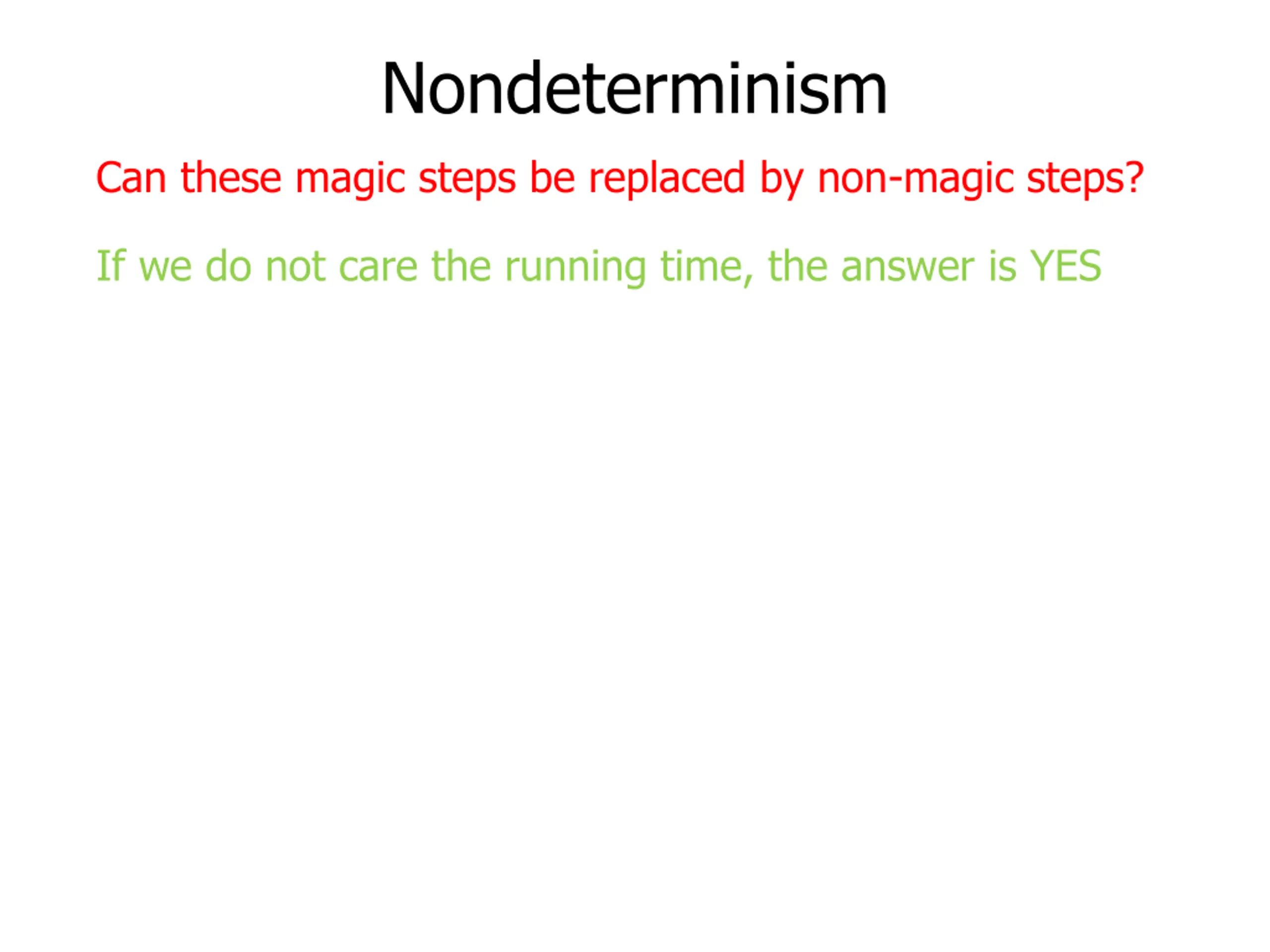 Nondeterminism

Can these magic steps be replaced by non-magic steps?

If we do not care the running time, the answer is YES